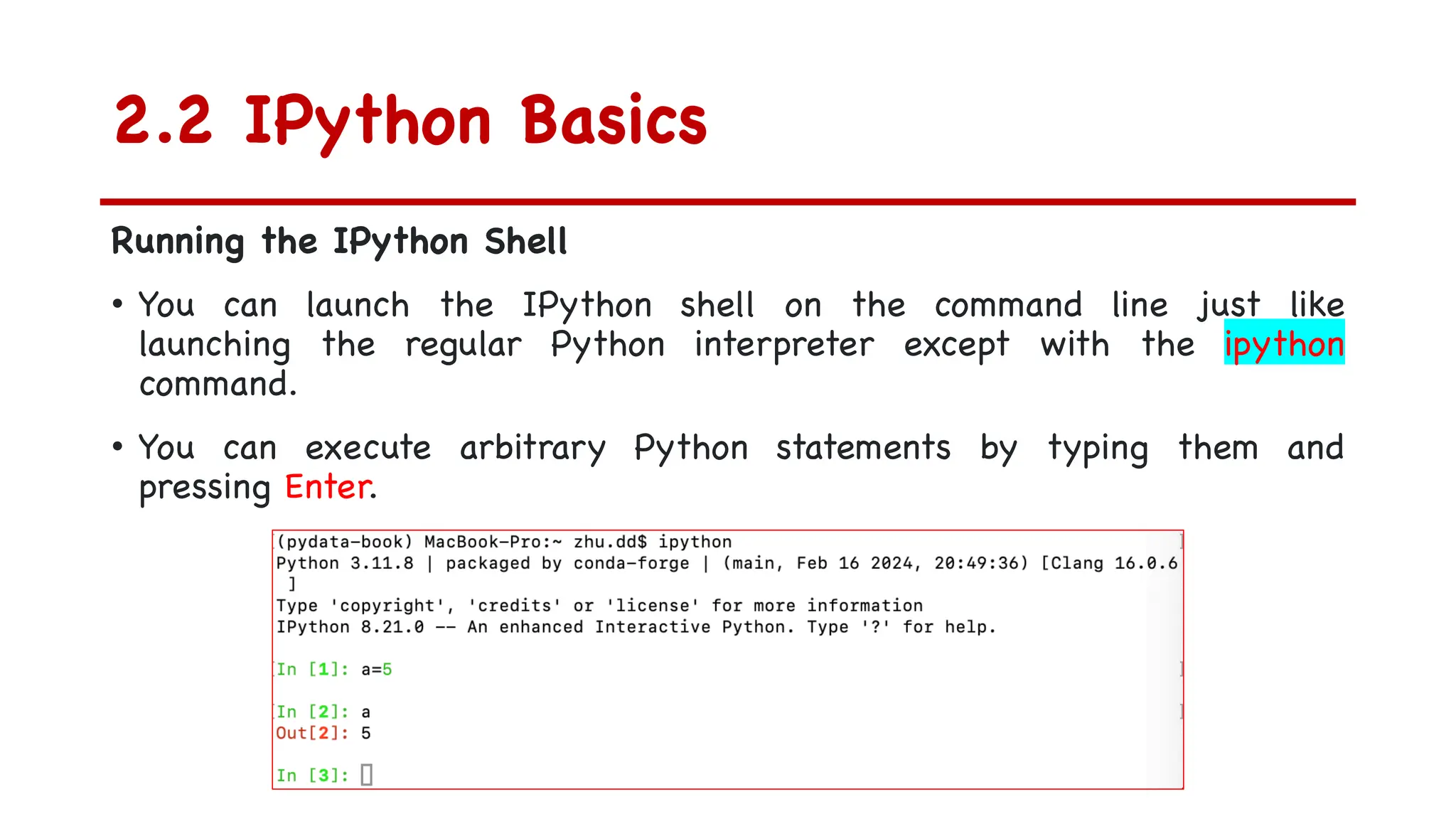 2.2 IPython Basics

Running the IPython Shell

• You can launch the IPython shell on the command line just like launching the regular Python interpreter except with the ipython command.

• You can execute arbitrary Python statements by typing them and pressing Enter.

(pydata-book) MacBook-Pro:~ zhu.dd$ ipython
Python 3.11.8 | packaged by conda-forge | (main, Feb 16 2024, 20:49:36) [Clang 16.0.6
]
Type 'copyright', 'credits' or 'license' for more information
IPython 8.21.0 -- An enhanced Interactive Python. Type '?' for help.

In [1]: a=5

In [2]: a
Out[2]: 5

In [3]: